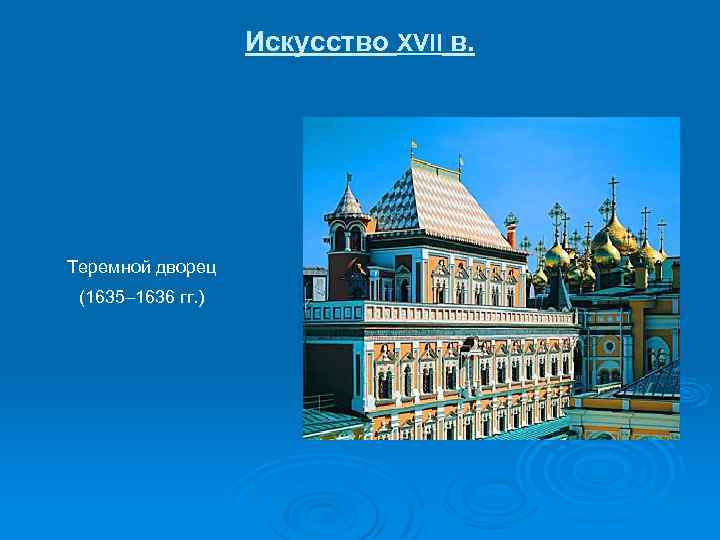 Искусство XVII в.

Теремной дворец
(1635–1636 гг.)